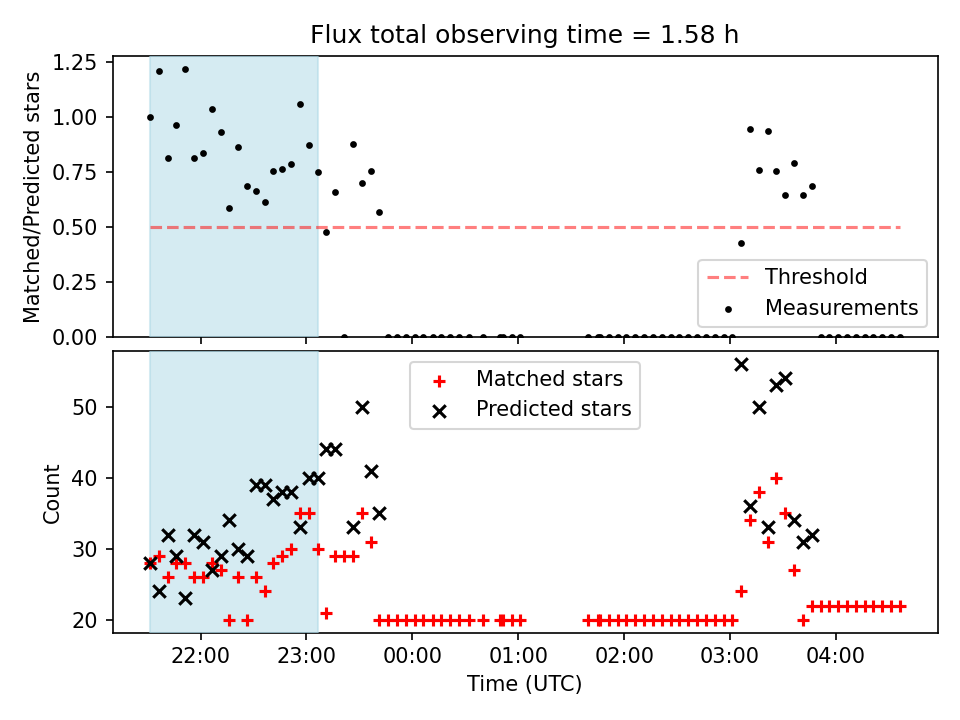 Flux total observing time = 1.58 h

Matched/Predicted stars

1.25
1.00
0.75
0.50
0.25
0.00

Threshold
Measurements

Matched stars
Predicted stars

Count

50
40
30
20

22:00
23:00
00:00
01:00
02:00
03:00
04:00

Time (UTC)